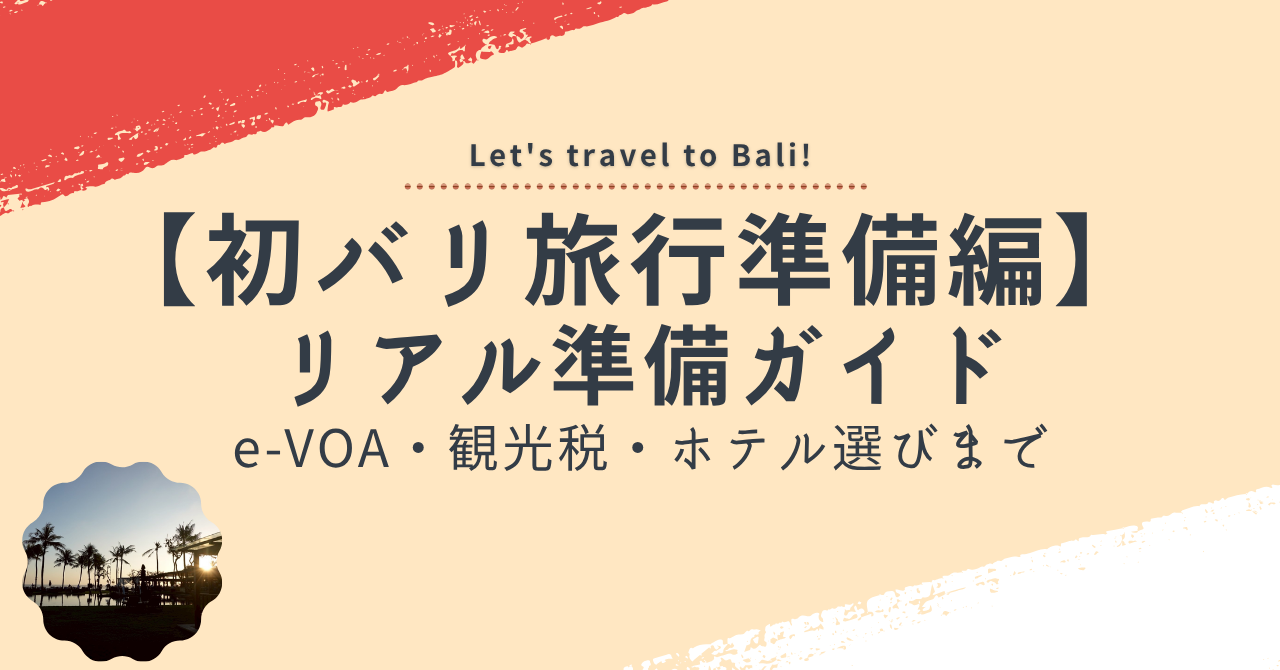 Let's travel to Bali!

【初バリ旅行準備編】
リアル準備ガイド
e-VOA・観光税・ホテル選びまで